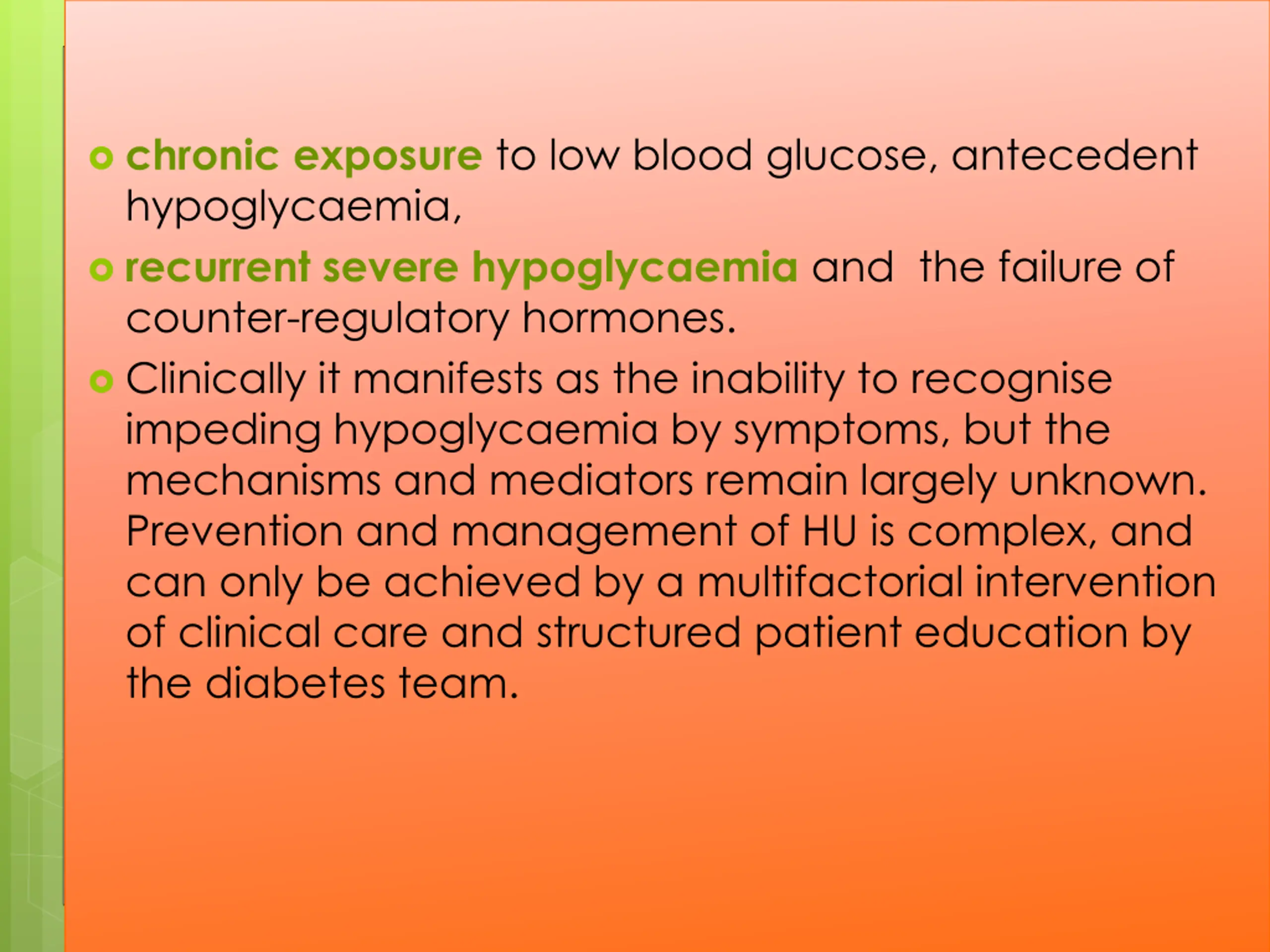 chronic exposure to low blood glucose, antecedent hypoglycaemia,

recurrent severe hypoglycaemia and  the failure of counter-regulatory hormones.

Clinically it manifests as the inability to recognise impeding hypoglycaemia by symptoms, but the mechanisms and mediators remain largely unknown. Prevention and management of HU is complex, and can only be achieved by a multifactorial intervention of clinical care and structured patient education by the diabetes team.